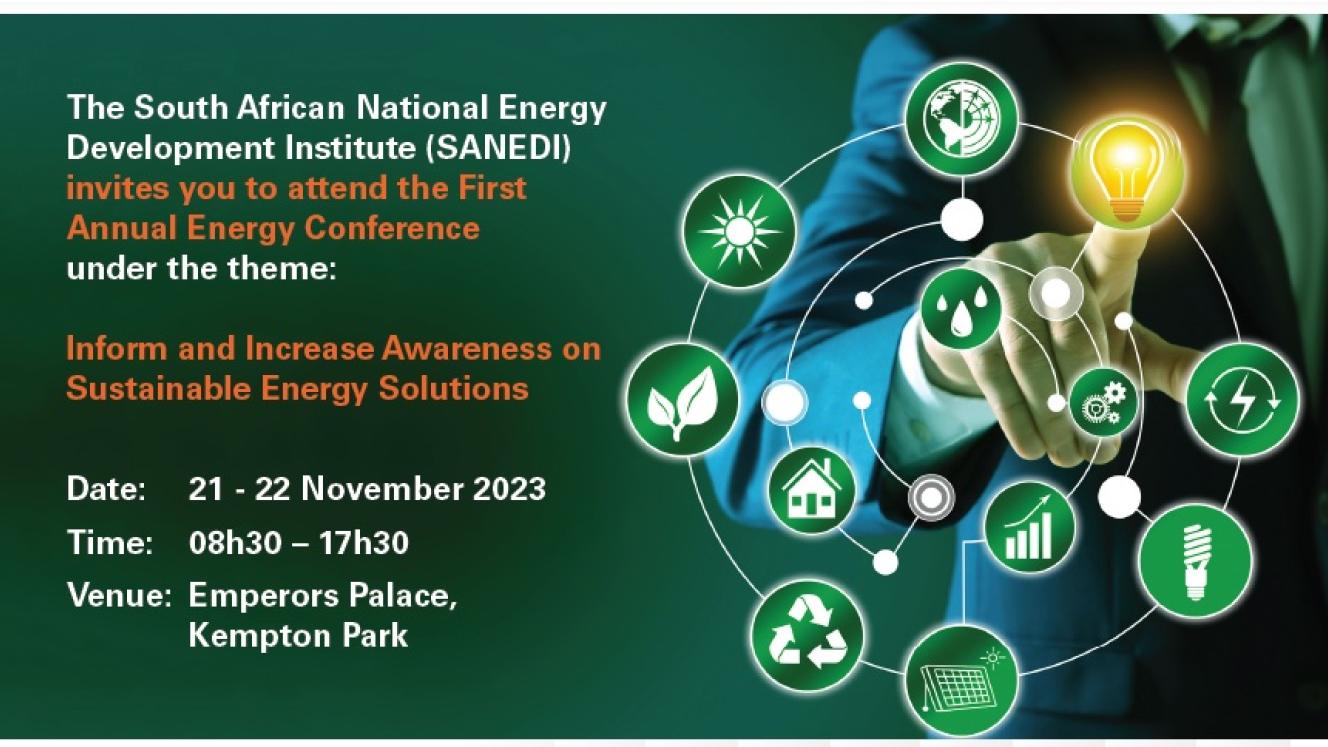 The South African National Energy Development Institute (SANEDI) invites you to attend the First Annual Energy Conference under the theme:

Inform and Increase Awareness on Sustainable Energy Solutions

Date: 21 - 22 November 2023
Time: 08h30 – 17h30
Venue: Emperors Palace, Kempton Park